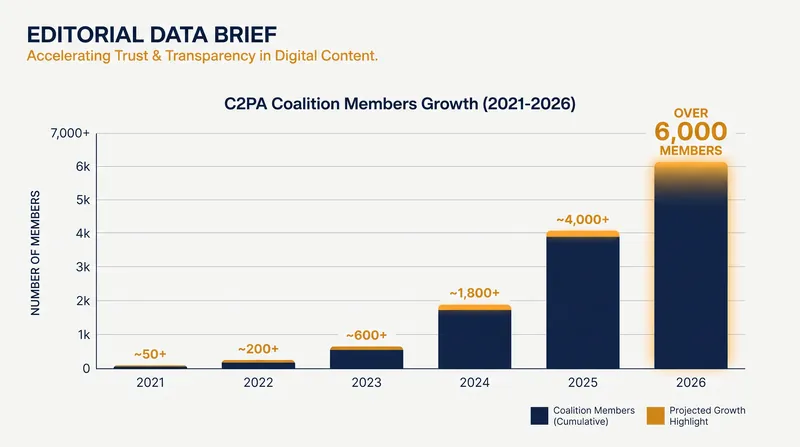 EDITORIAL DATA BRIEF
Accelerating Trust & Transparency in Digital Content.

C2PA Coalition Members Growth (2021-2026)

NUMBER OF MEMBERS

7,000+
6k
5k
4k
3k
2k
1k
0

~50+
~200+
~600+
~1,800+
~4,000+
OVER 6,000 MEMBERS

2021
2022
2023
2024
2025
2026

Coalition Members (Cumulative)
Projected Growth Highlight